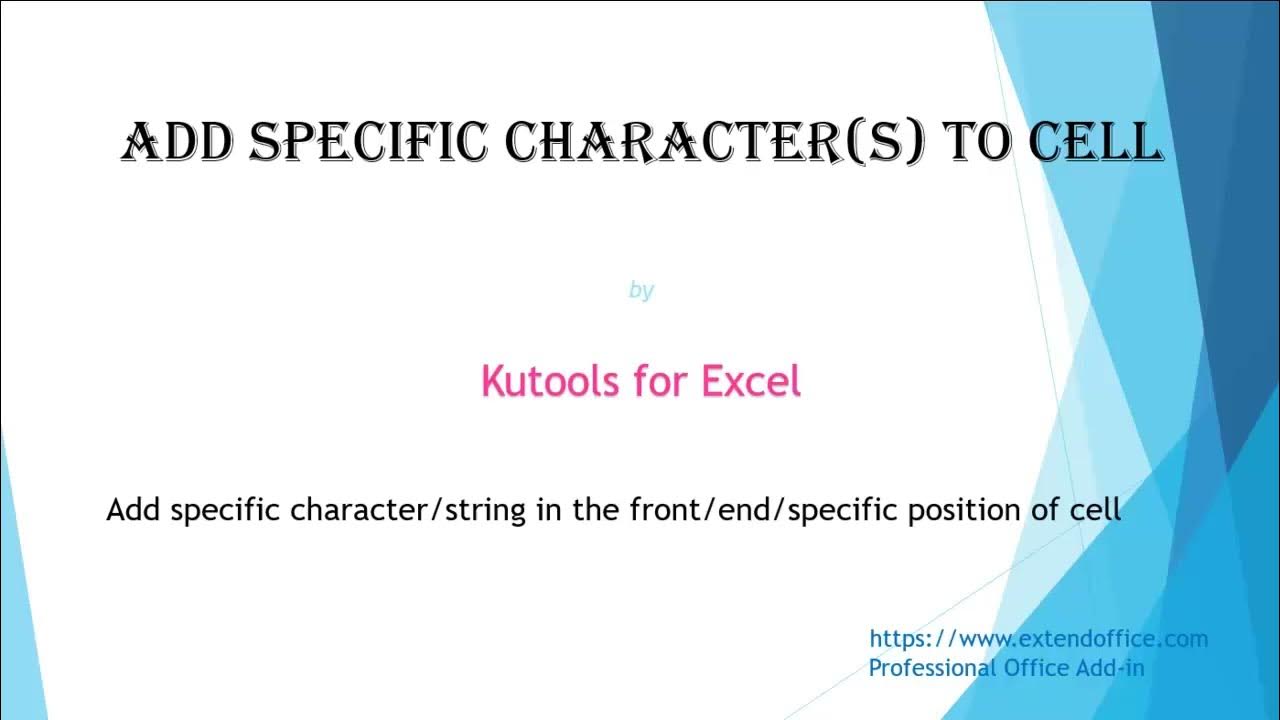 ADD SPECIFIC CHARACTER(S) TO CELL

by

Kutools for Excel

Add specific character/string in the front/end/specific position of cell

https://www.extendoffice.com
Professional Office Add-in